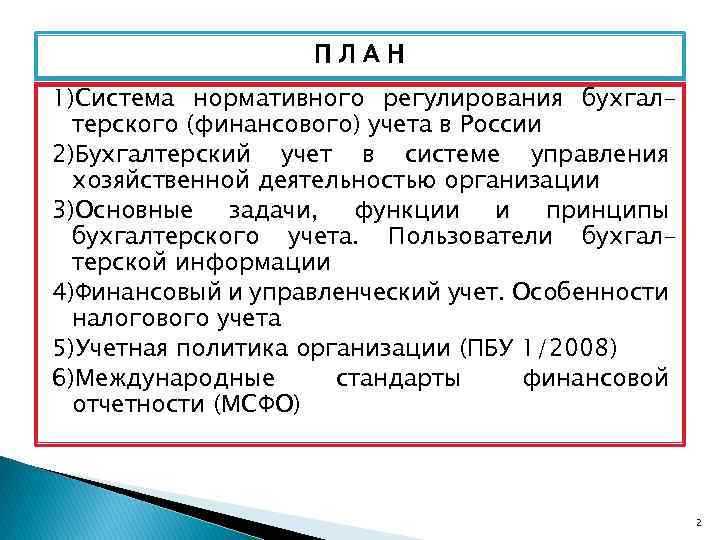 П Л А Н

1)Система нормативного регулирования бухгалтерского (финансового) учета в России

2)Бухгалтерский учет в системе управления хозяйственной деятельностью организации

3)Основные задачи, функции и принципы бухгалтерского учета. Пользователи бухгалтерской информации

4)Финансовый и управленческий учет. Особенности налогового учета

5)Учетная политика организации (ПБУ 1/2008)

6)Международные стандарты финансовой отчетности (МСФО)

2